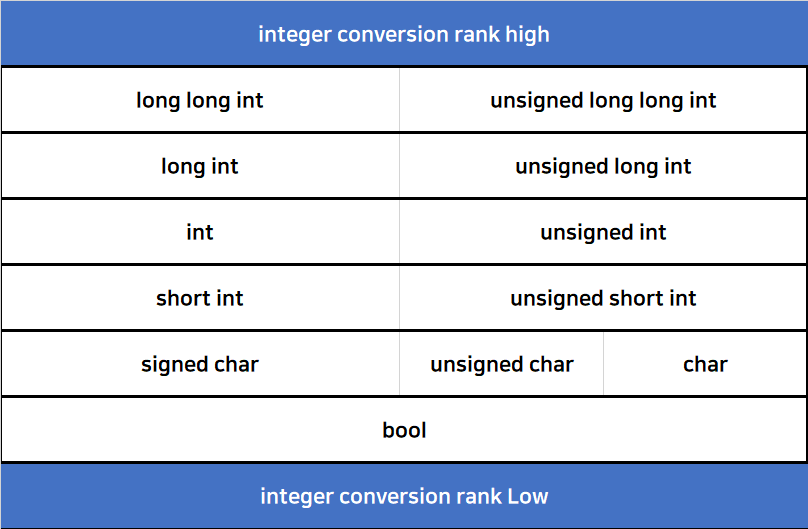 integer conversion rank high

| long long int | unsigned long long int | |
|---|---|---|
| long int | unsigned long int | |
| int | unsigned int | |
| short int | unsigned short int | |
| signed char | unsigned char | char |
| bool | | |

integer conversion rank Low